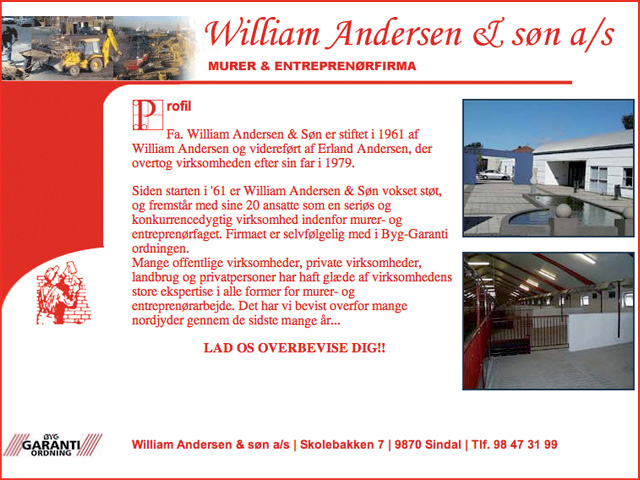 William Andersen & søn a/s

MURER & ENTREPRENØRFIRMA

Profil

Fa. William Andersen & Søn er stiftet i 1961 af William Andersen og videreført af Erland Andersen, der overtog virksomheden efter sin far i 1979.

Siden starten i '61 er William Andersen & Søn vokset støt, og fremstår med sine 20 ansatte som en seriøs og konkurrencedygtig virksomhed indenfor murer- og entreprenørfaget. Firmaet er selvfølgelig med i Byg-Garanti ordningen.
Mange offentlige virksomheder, private virksomheder, landbrug og privatpersoner har haft glæde af virksomhedens store ekspertise i alle former for murer- og entreprenørarbejde. Det har vi bevist overfor mange nordjyder gennem de sidste mange år...

LAD OS OVERBEVISE DIG!!

BYG GARANTI ORDNING

William Andersen & søn a/s | Skolebakken 7 | 9870 Sindal | Tlf. 98 47 31 99